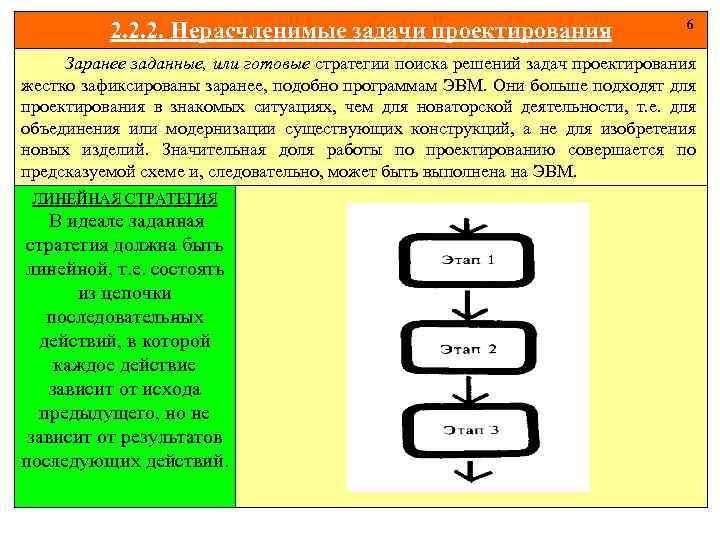 2.2.2. Нерасчленимые задачи проектирования

6

Заранее заданные, или готовые стратегии поиска решений задач проектирования жестко зафиксированы заранее, подобно программам ЭВМ. Они больше подходят для проектирования в знакомых ситуациях, чем для новаторской деятельности, т.е. для объединения или модернизации существующих конструкций, а не для изобретения новых изделий. Значительная доля работы по проектированию совершается по предсказуемой схеме и, следовательно, может быть выполнена на ЭВМ.

ЛИНЕЙНАЯ СТРАТЕГИЯ
В идеале заданная стратегия должна быть линейной, т.е. состоять из цепочки последовательных действий, в которой каждое действие зависит от исхода предыдущего, но не зависит от результатов последующих действий.

Этап 1

Этап 2

Этап 3